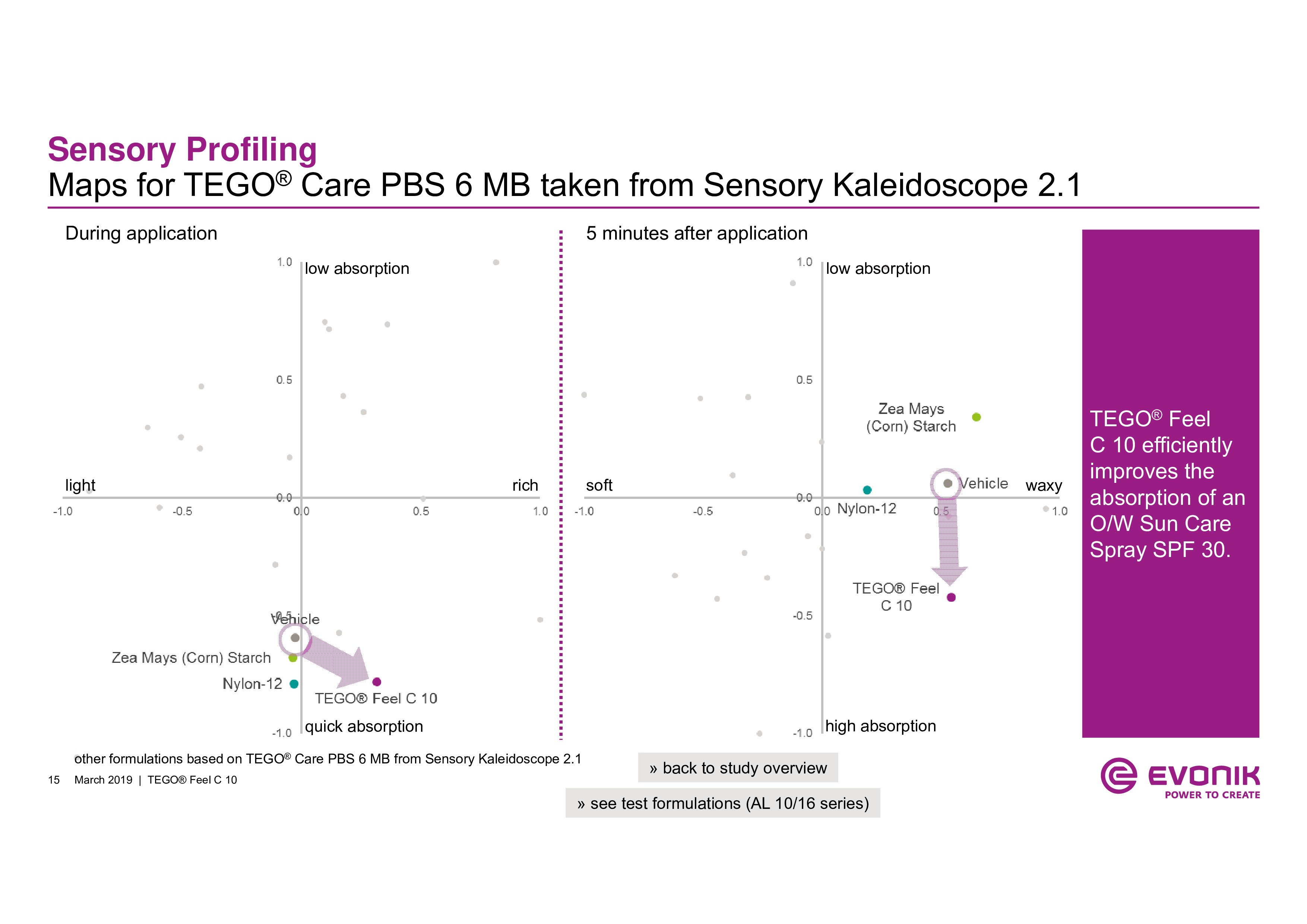 Sensory Profiling
Maps for TEGO® Care PBS 6 MB taken from Sensory Kaleidoscope 2.1

During application

1.0 low absorption

0.5

light

rich

0.0

-1.0 -0.5 0.0 0.5 1.0

-0.5 Vehicle

Zea Mays (Corn) Starch

Nylon-12

TEGO® Feel C 10

-1.0 quick absorption

5 minutes after application

1.0 low absorption

0.5

Zea Mays (Corn) Starch

soft

Vehicle

waxy

0.0

-1.0 -0.5 0.0 Nylon-12 0.5 1.0

TEGO® Feel C 10

-0.5

-1.0 high absorption

TEGO® Feel C 10 efficiently improves the absorption of an O/W Sun Care Spray SPF 30.

other formulations based on TEGO® Care PBS 6 MB from Sensory Kaleidoscope 2.1

15 March 2019 | TEGO® Feel C 10

» back to study overview

» see test formulations (AL 10/16 series)

EVONIK
POWER TO CREATE